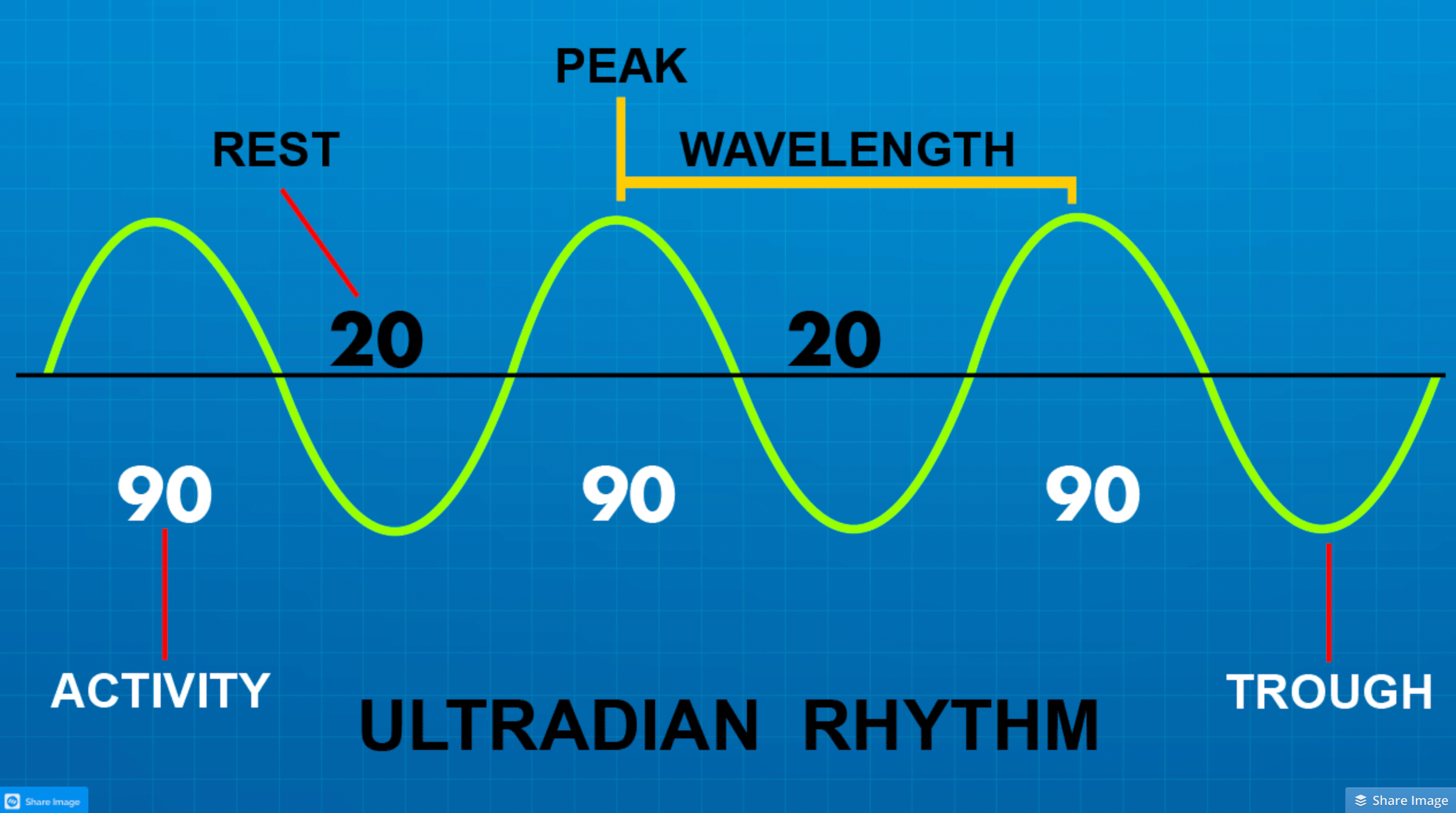 PEAK

REST

WAVELENGTH

20

20

90

90

90

ACTIVITY

ULTRADIAN RHYTHM

TROUGH

Share Image

Share Image